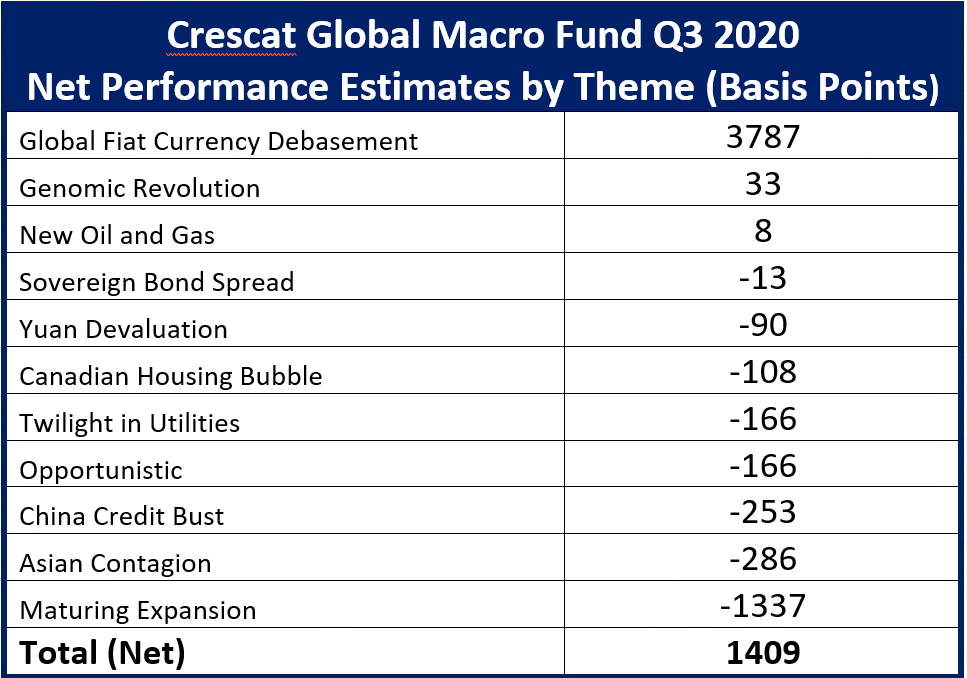 Crescat Global Macro Fund Q3 2020
Net Performance Estimates by Theme (Basis Points)

| | |
|---|---|
| Global Fiat Currency Debasement | 3787 |
| Genomic Revolution | 33 |
| New Oil and Gas | 8 |
| Sovereign Bond Spread | -13 |
| Yuan Devaluation | -90 |
| Canadian Housing Bubble | -108 |
| Twilight in Utilities | -166 |
| Opportunistic | -166 |
| China Credit Bust | -253 |
| Asian Contagion | -286 |
| Maturing Expansion | -1337 |
| **Total (Net)** | **1409** |